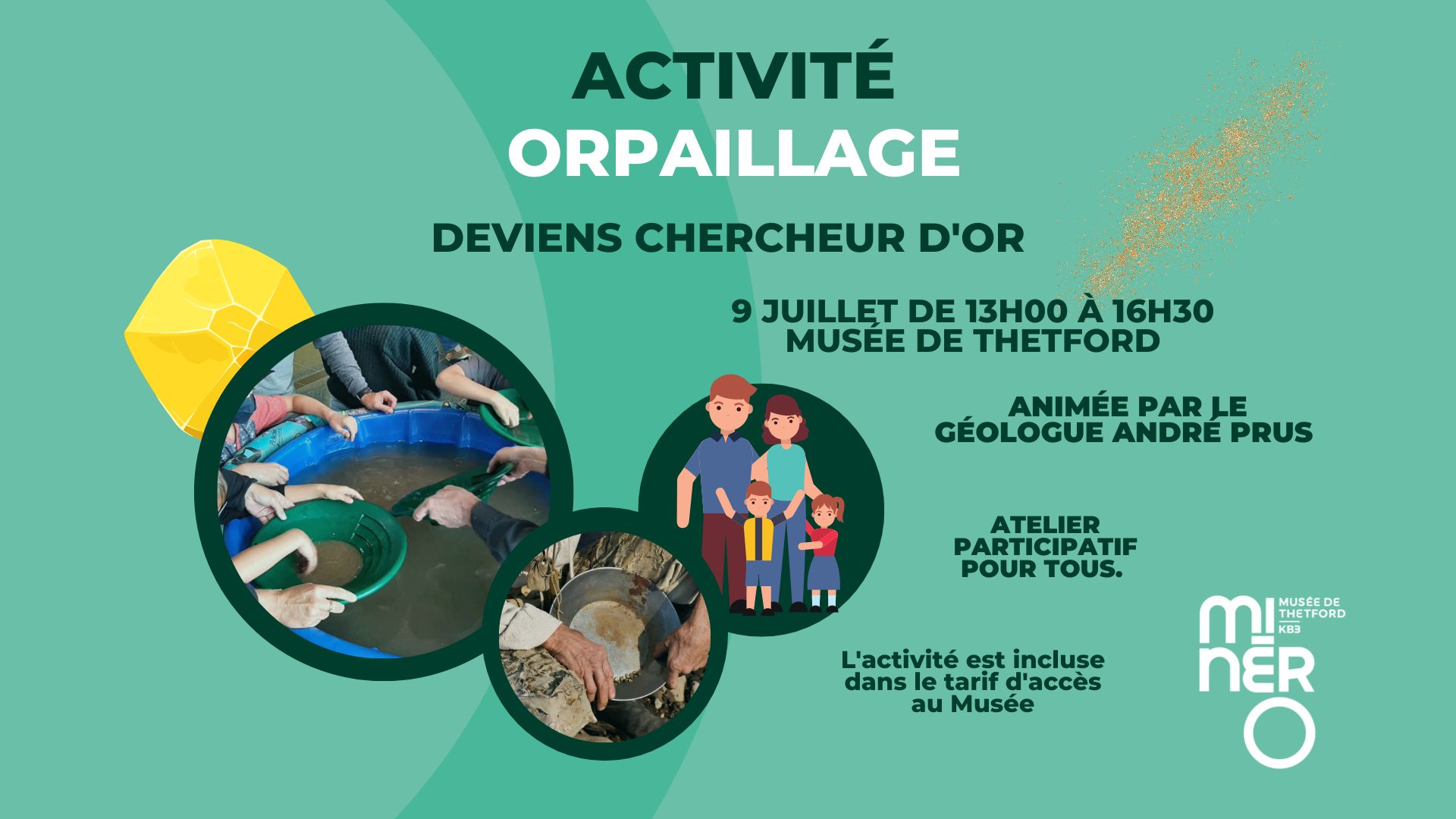 ACTIVITÉ
ORPAILLAGE

DEVIENS CHERCHEUR D'OR

9 JUILLET DE 13H00 À 16H30
MUSÉE DE THETFORD

ANIMÉE PAR LE
GÉOLOGUE ANDRÉ PRUS

ATELIER
PARTICIPATIF
POUR TOUS.

L'activité est incluse dans le tarif d'accès au Musée

MI
NÉR
O
MUSÉE DE THETFORD
KB3